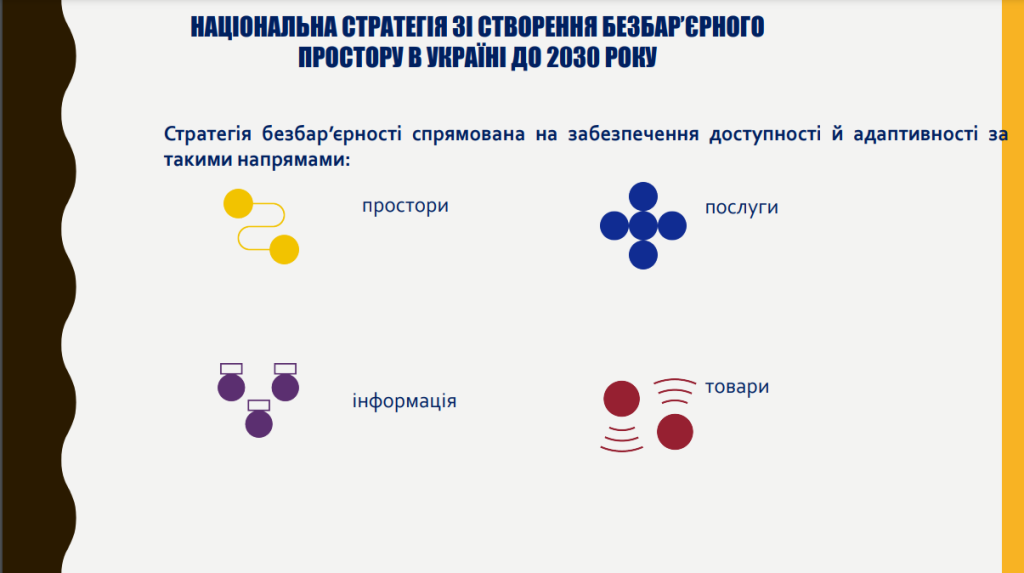 НАЦІОНАЛЬНА СТРАТЕГІЯ ЗІ СТВОРЕННЯ БЕЗБАР'ЄРНОГО ПРОСТОРУ В УКРАЇНІ ДО 2030 РОКУ

Стратегія безбар'єрності спрямована на забезпечення доступності й адаптивності за такими напрямами:

простори

послуги

інформація

товари